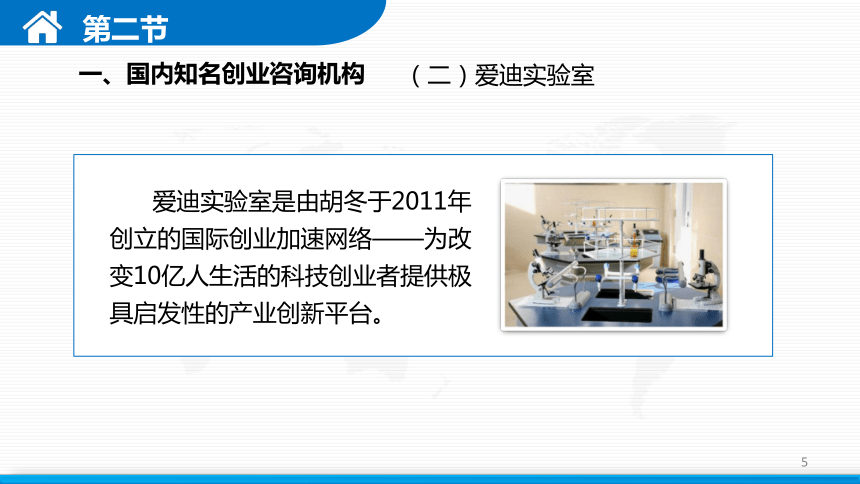 第二节

一、国内知名创业咨询机构

（二）爱迪实验室

爱迪实验室是由胡冬于2011年创立的国际创业加速网络——为改变10亿人生活的科技创业者提供极具启发性的产业创新平台。

5